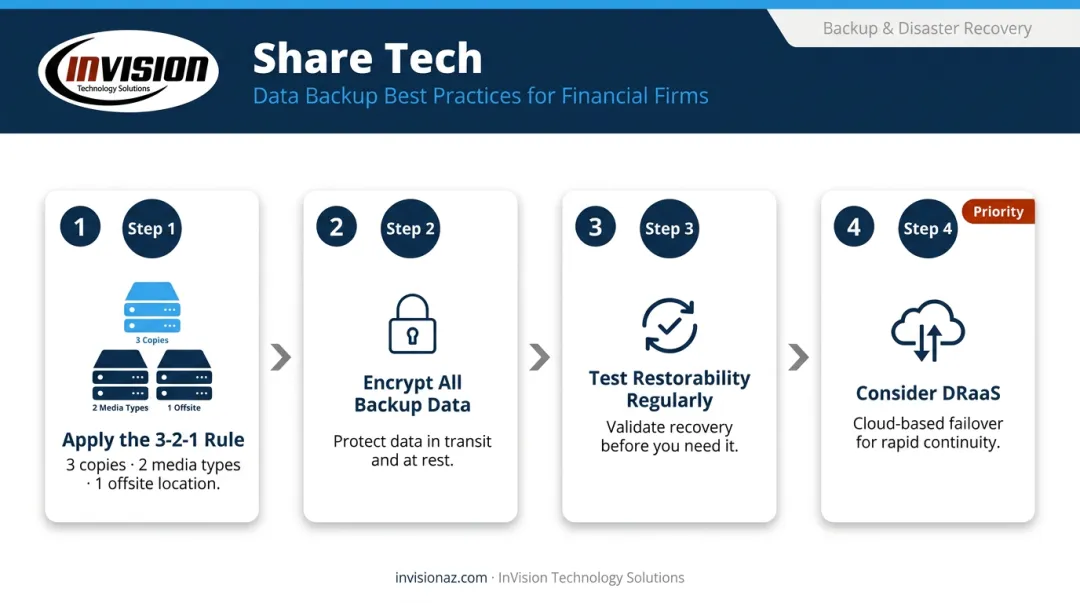 Backup & Disaster Recovery

INVISION
Technology Solutions

Share Tech

Data Backup Best Practices for Financial Firms

1
Step 1

3 Copies

2 Media Types

1 Offsite

Apply the 3-2-1 Rule

3 copies · 2 media types · 1 offsite location.

2
Step 2

Encrypt All Backup Data

Protect data in transit and at rest.

3
Step 3

Test Restorability Regularly

Validate recovery before you need it.

4
Step 4
Priority

Consider DRaaS

Cloud-based failover for rapid continuity.

invisionaz.com · InVision Technology Solutions